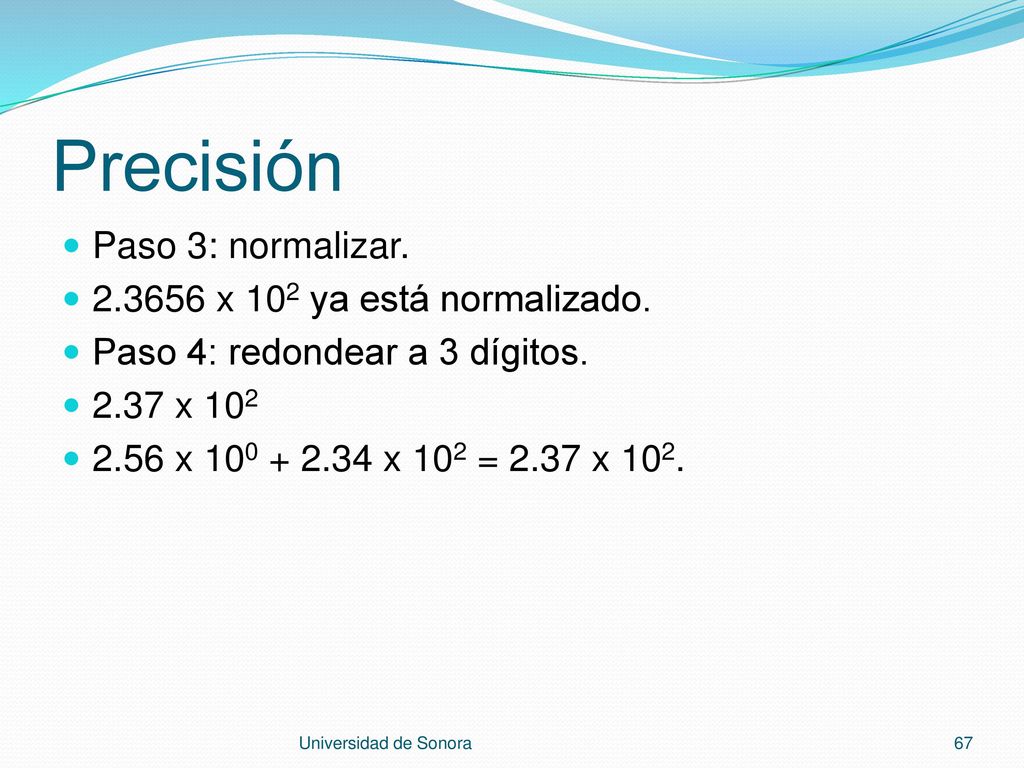 Precisión

Paso 3: normalizar.
$2.3656 \times 10^2$ ya está normalizado.
Paso 4: redondear a 3 dígitos.
$2.37 \times 10^2$
$2.56 \times 10^0 + 2.34 \times 10^2 = 2.37 \times 10^2$.

Universidad de Sonora
67